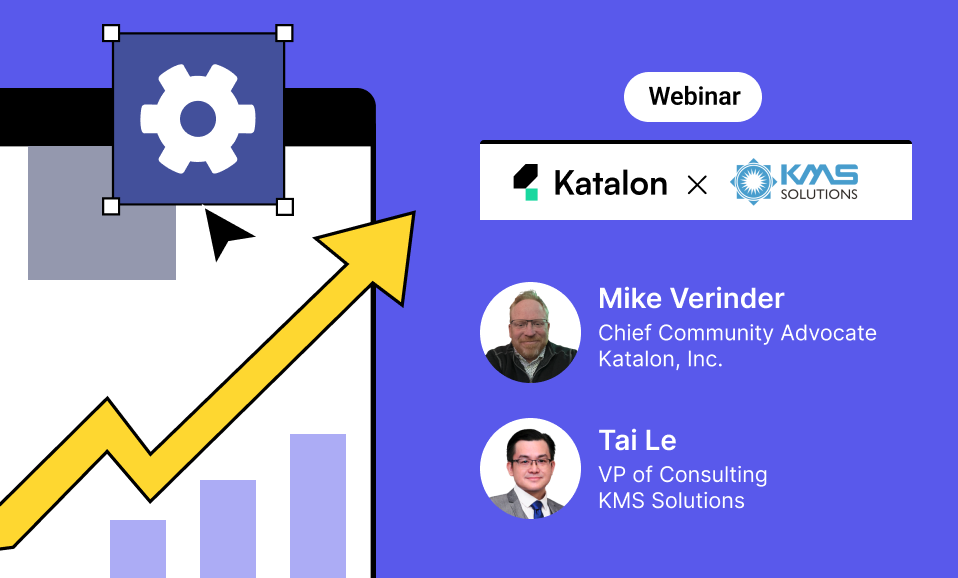 Webinar

Katalon × KMS SOLUTIONS

Mike Verinder
Chief Community Advocate
Katalon, Inc.

Tai Le
VP of Consulting
KMS Solutions